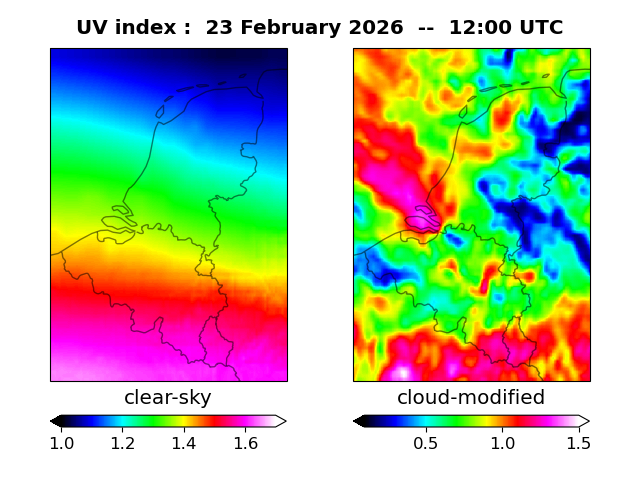 UV index :  23 February 2026  --  12:00 UTC

clear-sky

1.0 1.2 1.4 1.6

cloud-modified

0.5 1.0 1.5